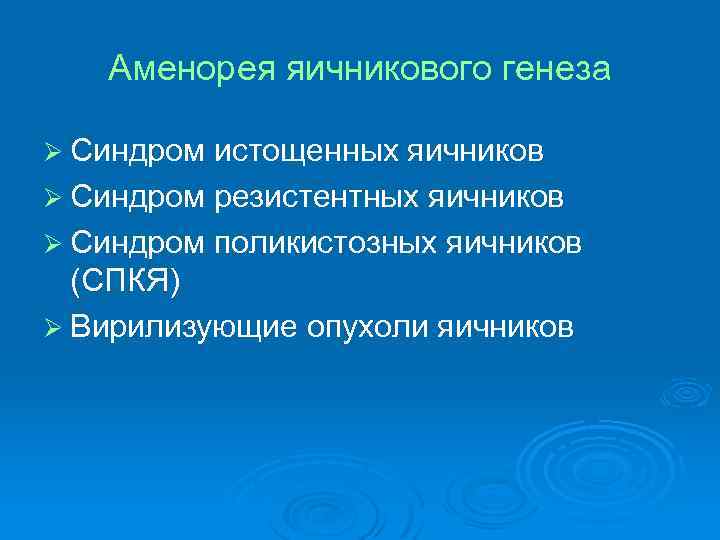 Аменорея яичникового генеза

➢ Синдром истощенных яичников
➢ Синдром резистентных яичников
➢ Синдром поликистозных яичников (СПКЯ)
➢ Вирилизующие опухоли яичников